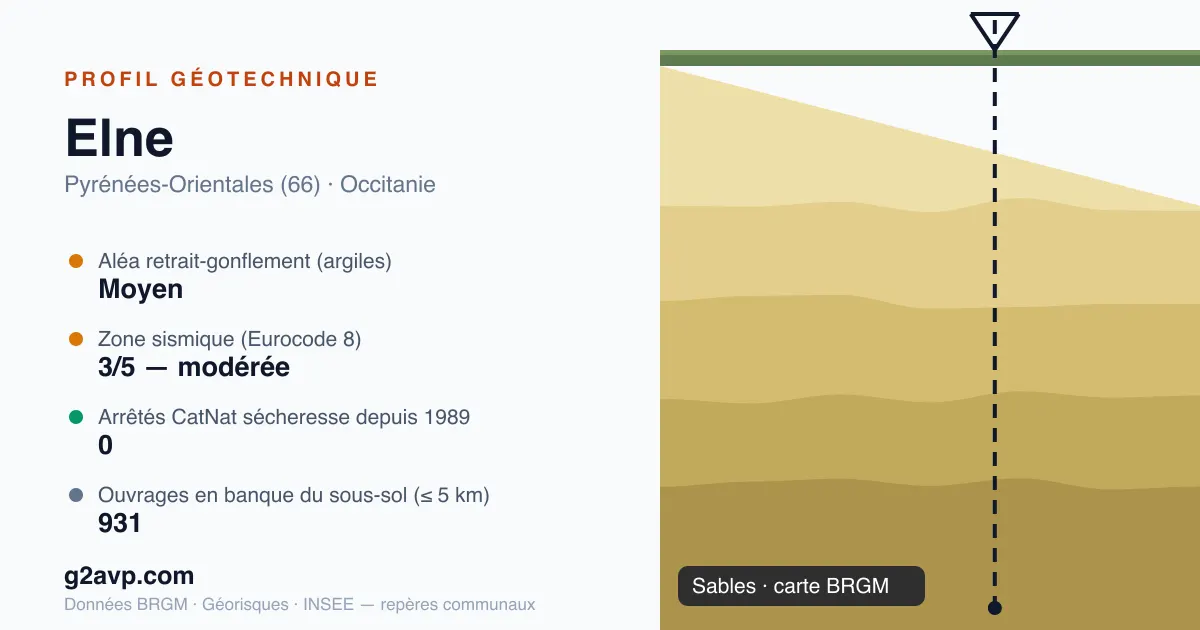 PROFIL GÉOTECHNIQUE

Elne

Pyrénées-Orientales (66) · Occitanie

Aléa retrait-gonflement (argiles)
Moyen

Zone sismique (Eurocode 8)
3/5 — modérée

Arrêtés CatNat sécheresse depuis 1989
0

Ouvrages en banque du sous-sol (≤ 5 km)
931

g2avp.com

Données BRGM · Géorisques · INSEE — repères communaux

Sables · carte BRGM